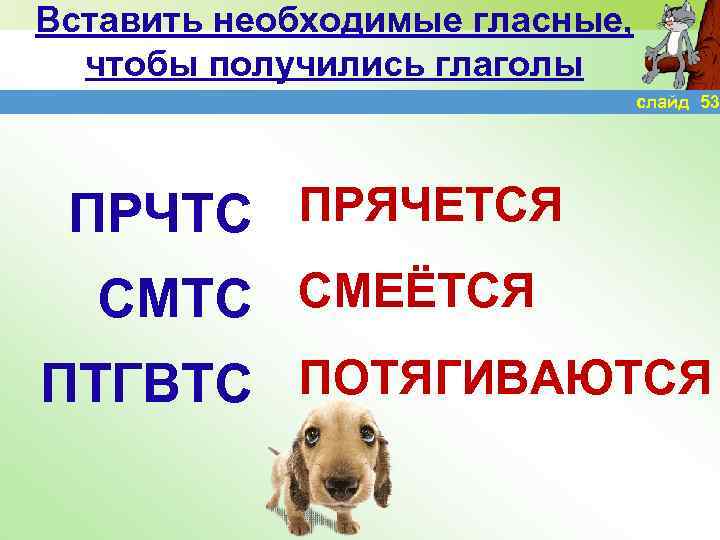 Вставить необходимые гласные, чтобы получились глаголы

слайд 53

ПРЧТС ПРЯЧЕТСЯ

СМТС СМЕЁТСЯ

ПТГВТС ПОТЯГИВАЮТСЯ